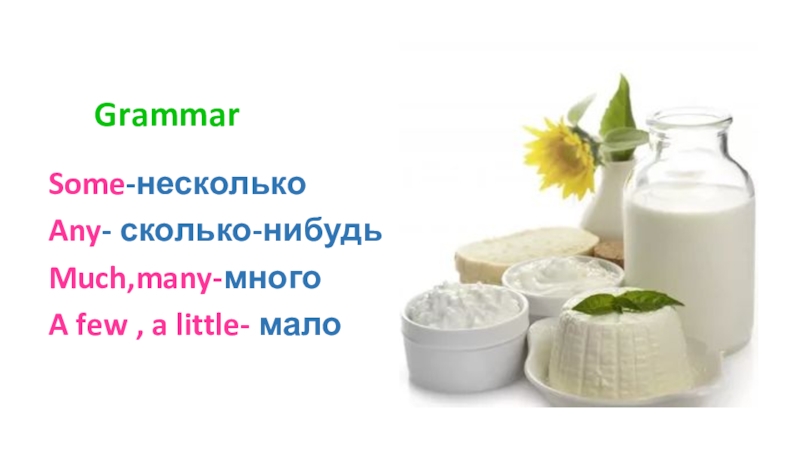 Grammar

Some-несколько
Any- сколько-нибудь
Much,many-много
A few , a little- мало